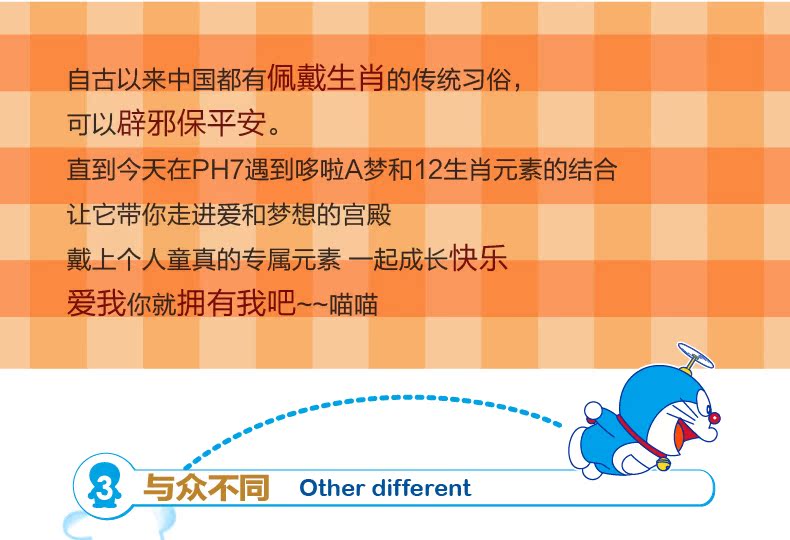 自古以来中国都有佩戴生肖的传统习俗，
可以辟邪保平安。
直到今天在PH7遇到哆啦A梦和12生肖元素的结合
让它带你走进爱和梦想的宫殿
戴上个人童真的专属元素 一起成长快乐
爱我你就拥有我吧~~喵喵

3 与众不同 Other different